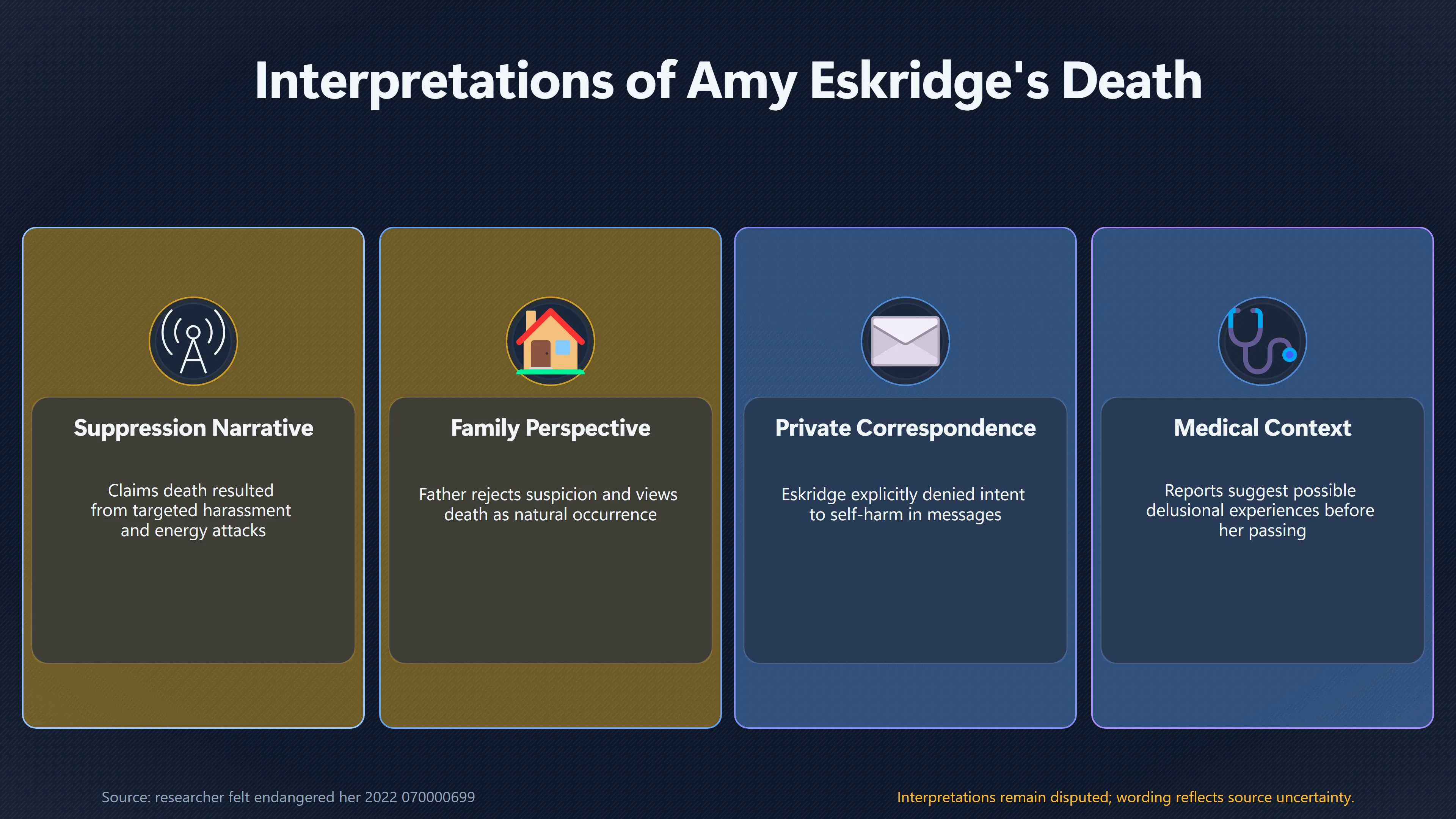 Interpretations of Amy Eskridge's Death

Suppression Narrative

Claims death resulted from targeted harassment and energy attacks

Family Perspective

Father rejects suspicion and views death as natural occurrence

Private Correspondence

Eskridge explicitly denied intent to self-harm in messages

Medical Context

Reports suggest possible delusional experiences before her passing

Source: researcher felt endangered her 2022 070000699

Interpretations remain disputed; wording reflects source uncertainty.